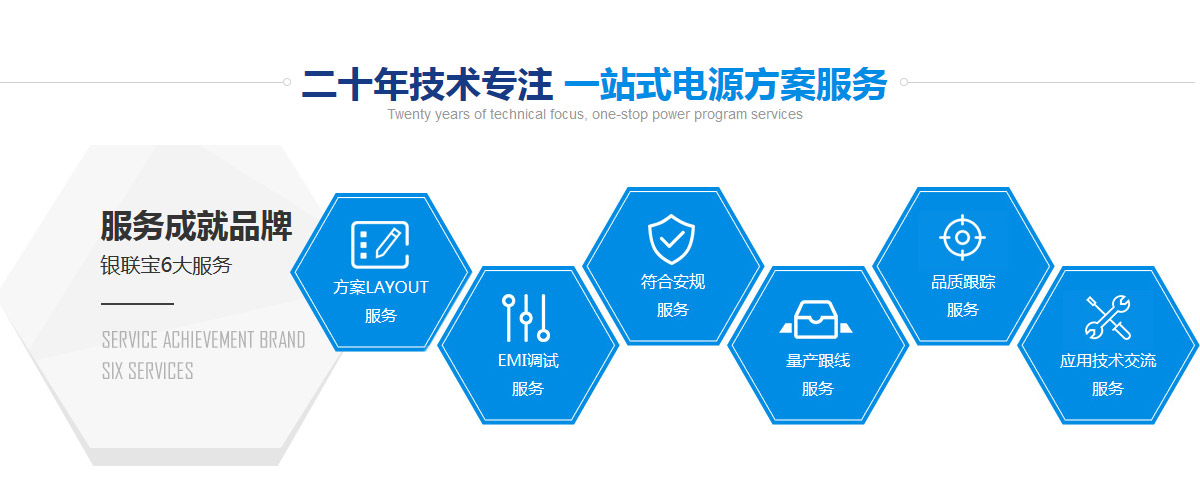 二十年技术专注 一站式电源方案服务
Twenty years of technical focus, one-stop power program services

服务成就品牌
银联宝6大服务

SERVICE ACHIEVEMENT BRAND
SIX SERVICES

方案LAYOUT
服务

EMI调试
服务

符合安规
服务

量产跟线
服务

品质跟踪
服务

应用技术交流
服务